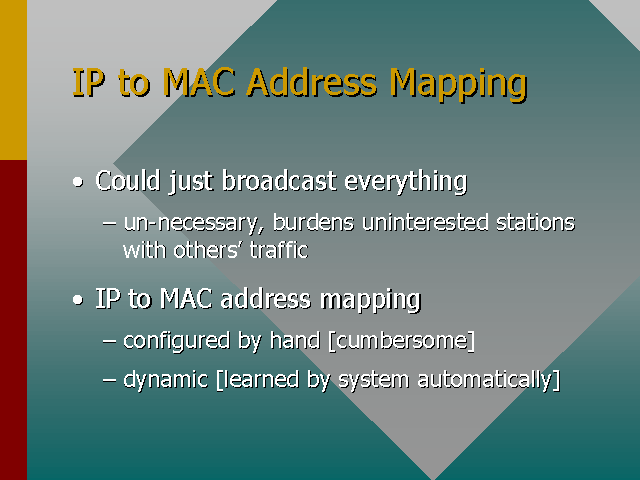 IP to MAC Address Mapping

• Could just broadcast everything

– un-necessary, burdens uninterested stations with others' traffic

• IP to MAC address mapping

– configured by hand [cumbersome]

– dynamic [learned by system automatically]